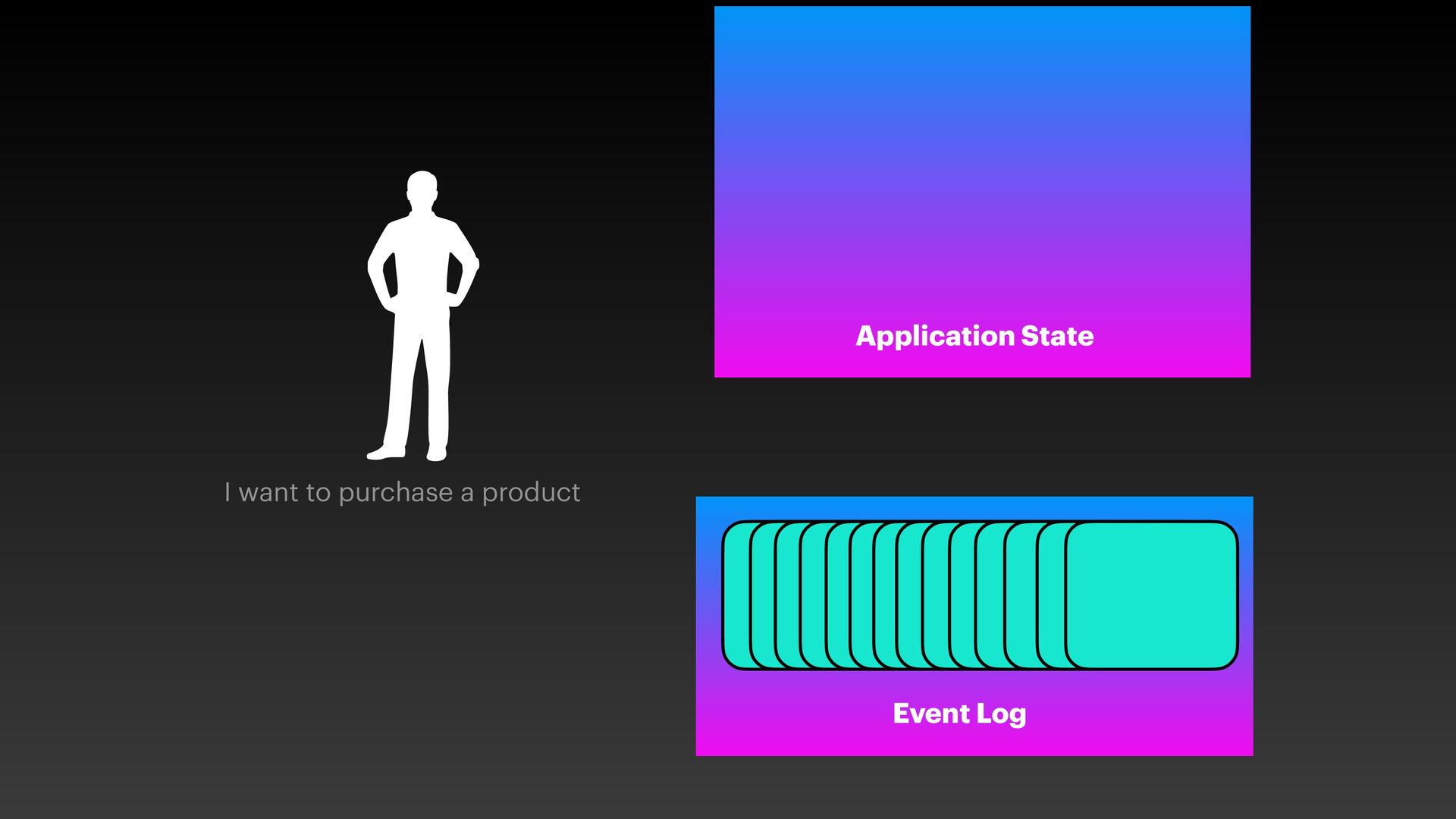 I want to purchase a product

Application State

Event Log